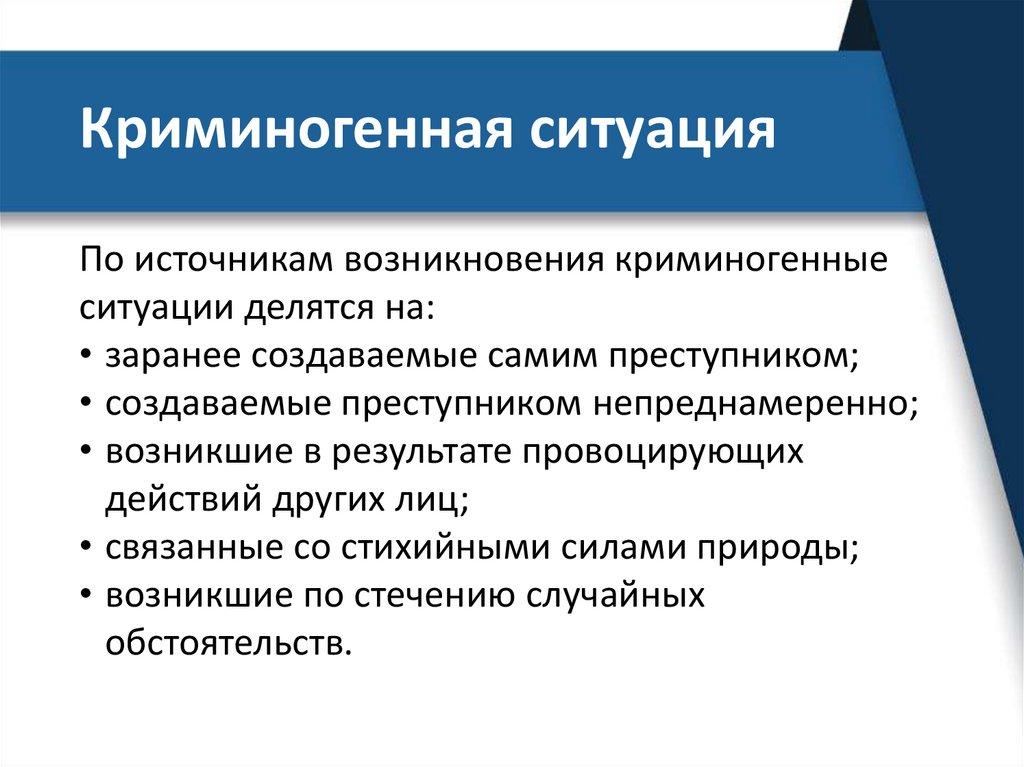 Криминогенная ситуация

По источникам возникновения криминогенные ситуации делятся на:
• заранее создаваемые самим преступником;
• создаваемые преступником непреднамеренно;
• возникшие в результате провоцирующих действий других лиц;
• связанные со стихийными силами природы;
• возникшие по стечению случайных обстоятельств.